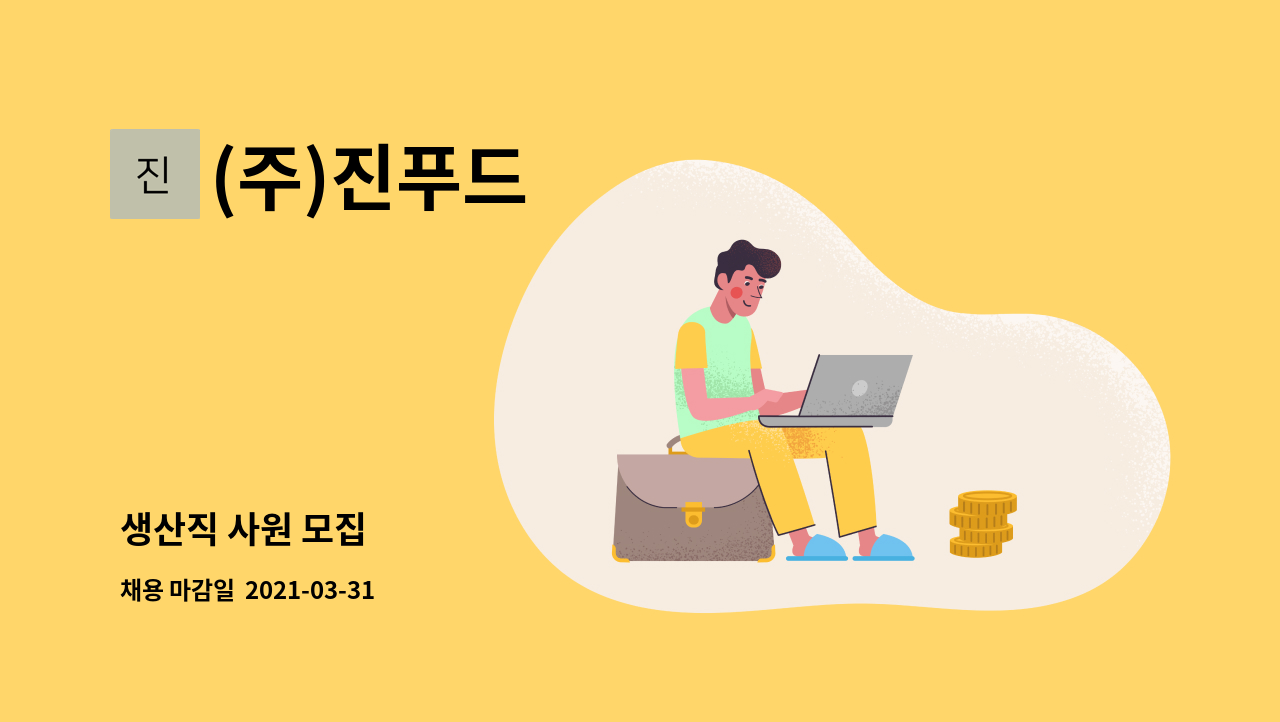 진 (주)진푸드

생산직 사원 모집

채용 마감일 2021-03-31